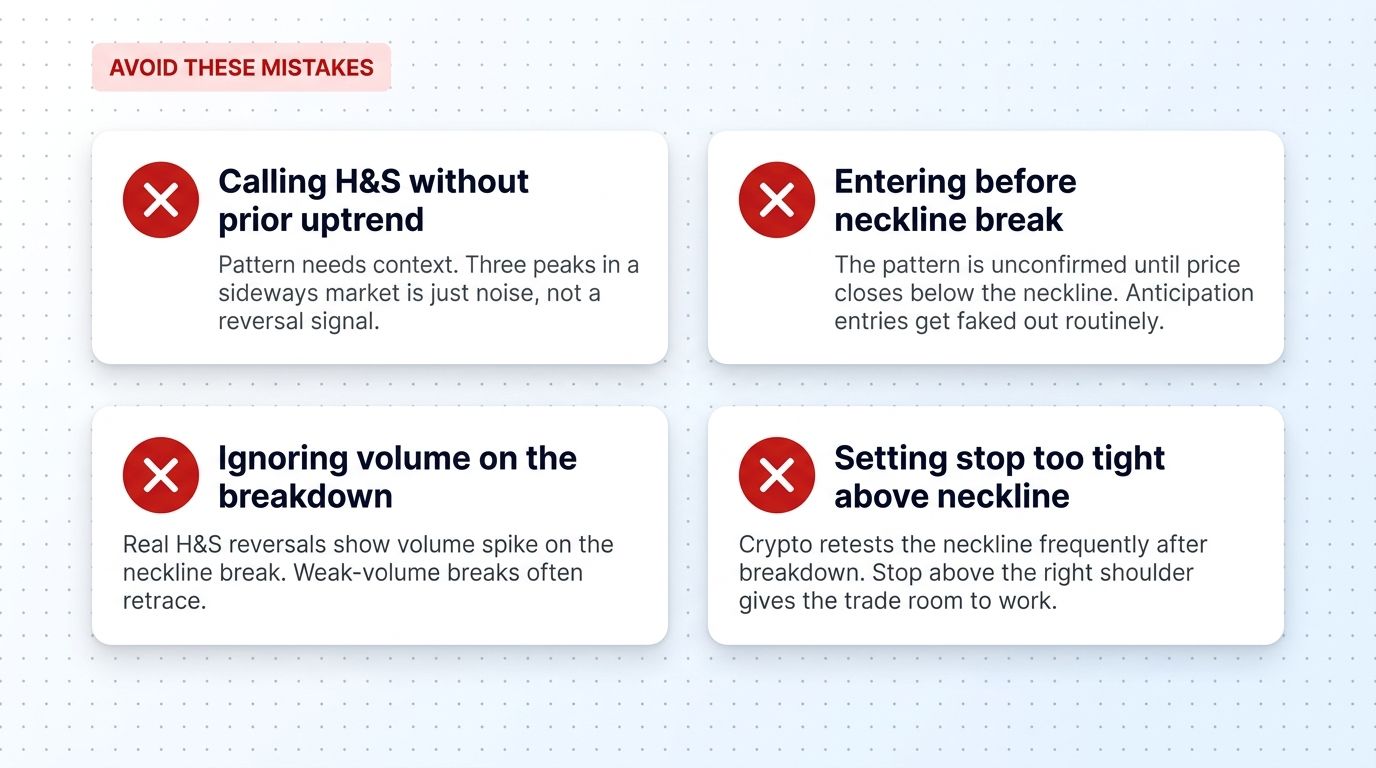 AVOID THESE MISTAKES

Calling H&S without prior uptrend

Pattern needs context. Three peaks in a sideways market is just noise, not a reversal signal.

Entering before neckline break

The pattern is unconfirmed until price closes below the neckline. Anticipation entries get faked out routinely.

Ignoring volume on the breakdown

Real H&S reversals show volume spike on the neckline break. Weak-volume breaks often retrace.

Setting stop too tight above neckline

Crypto retests the neckline frequently after breakdown. Stop above the right shoulder gives the trade room to work.